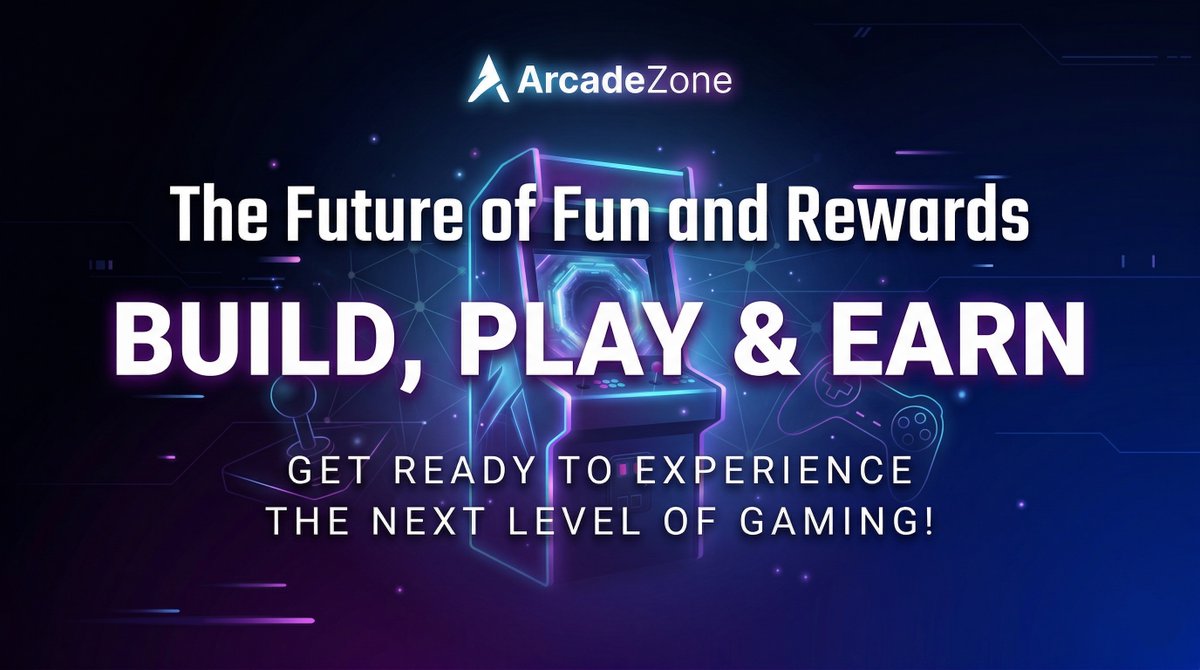 ArcadeZone

The Future of Fun and Rewards

BUILD, PLAY & EARN

GET READY TO EXPERIENCE THE NEXT LEVEL OF GAMING!